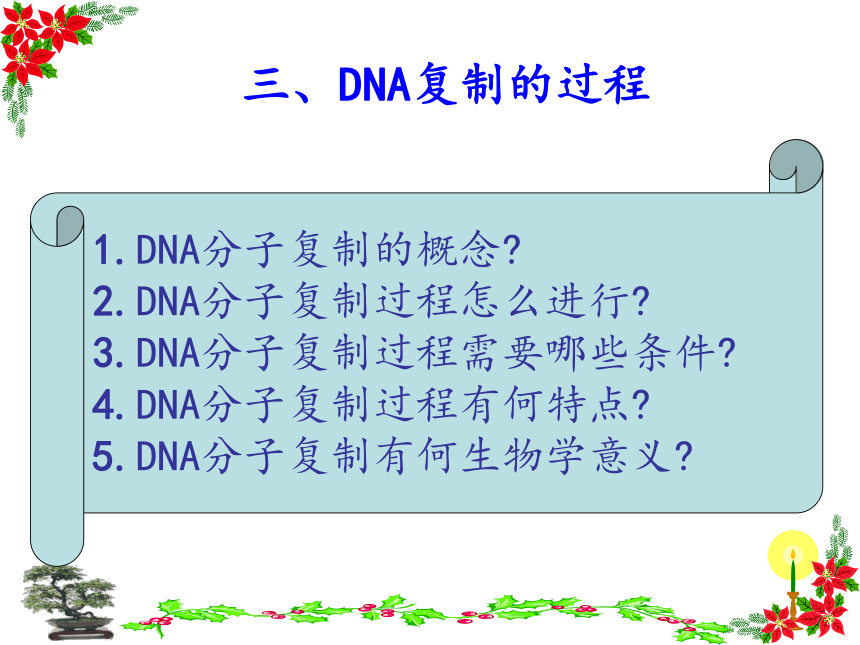 三、DNA复制的过程

1.DNA分子复制的概念?
2.DNA分子复制过程怎么进行?
3.DNA分子复制过程需要哪些条件?
4.DNA分子复制过程有何特点?
5.DNA分子复制有何生物学意义?